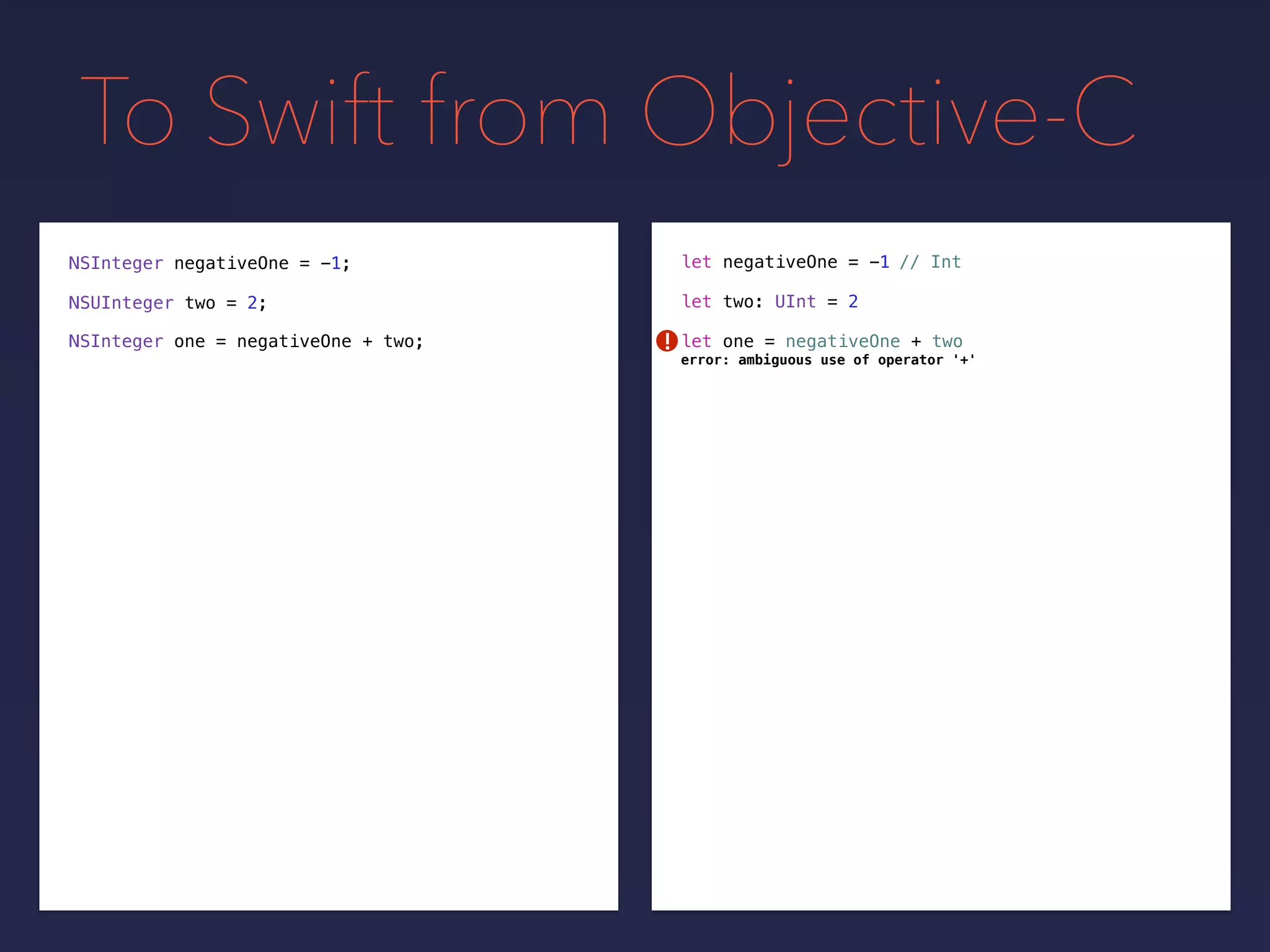 To Swift from Objective-C

NSInteger negativeOne = -1;

NSUInteger two = 2;

NSInteger one = negativeOne + two;

let negativeOne = -1 // Int

let two: UInt = 2

let one = negativeOne + two
error: ambiguous use of operator '+'